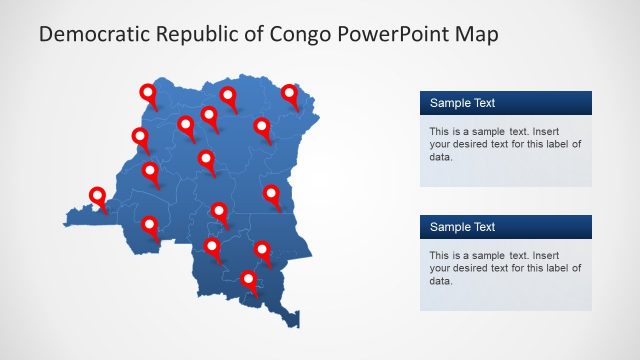 Democratic Republic of Congo PowerPoint Map

Sample Text

This is a sample text. Insert your desired text for this label of data.

Sample Text

This is a sample text. Insert your desired text for this label of data.